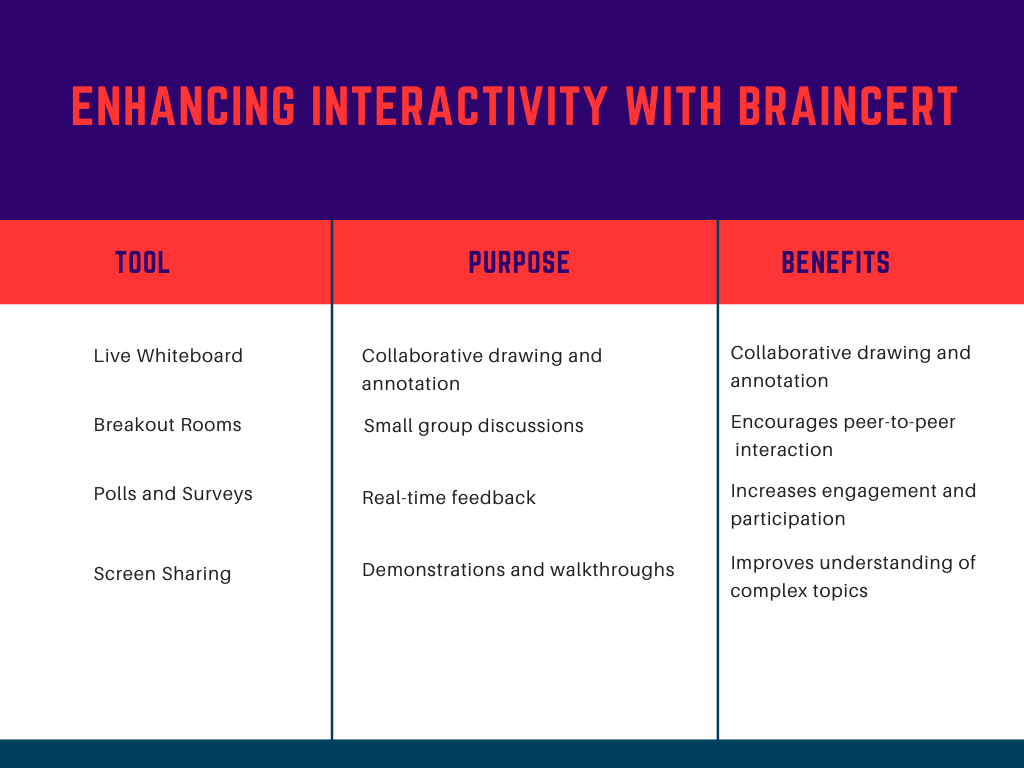 ENHANCING INTERACTIVITY WITH BRAINCERT

| TOOL | PURPOSE | BENEFITS |
|---|---|---|
| Live Whiteboard | Collaborative drawing and annotation | Collaborative drawing and annotation |
| Breakout Rooms | Small group discussions | Encourages peer-to-peer interaction |
| Polls and Surveys | Real-time feedback | Increases engagement and participation |
| Screen Sharing | Demonstrations and walkthroughs | Improves understanding of complex topics |